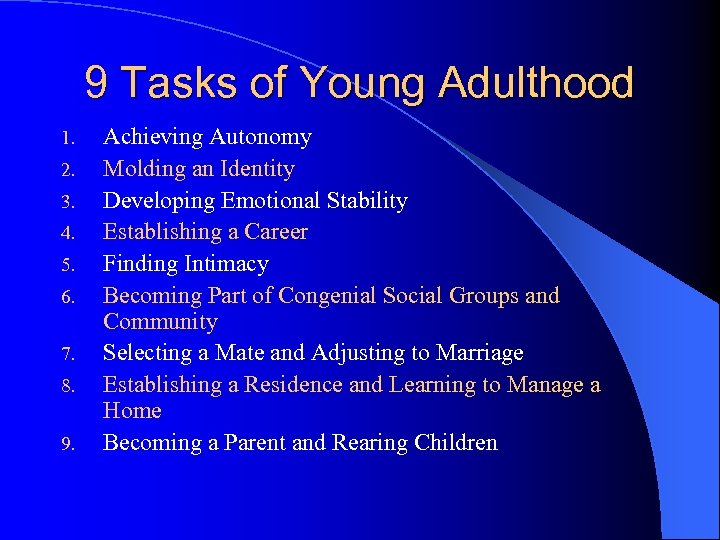 9 Tasks of Young Adulthood

1. Achieving Autonomy
2. Molding an Identity
3. Developing Emotional Stability
4. Establishing a Career
5. Finding Intimacy
6. Becoming Part of Congenial Social Groups and Community
7. Selecting a Mate and Adjusting to Marriage
8. Establishing a Residence and Learning to Manage a Home
9. Becoming a Parent and Rearing Children